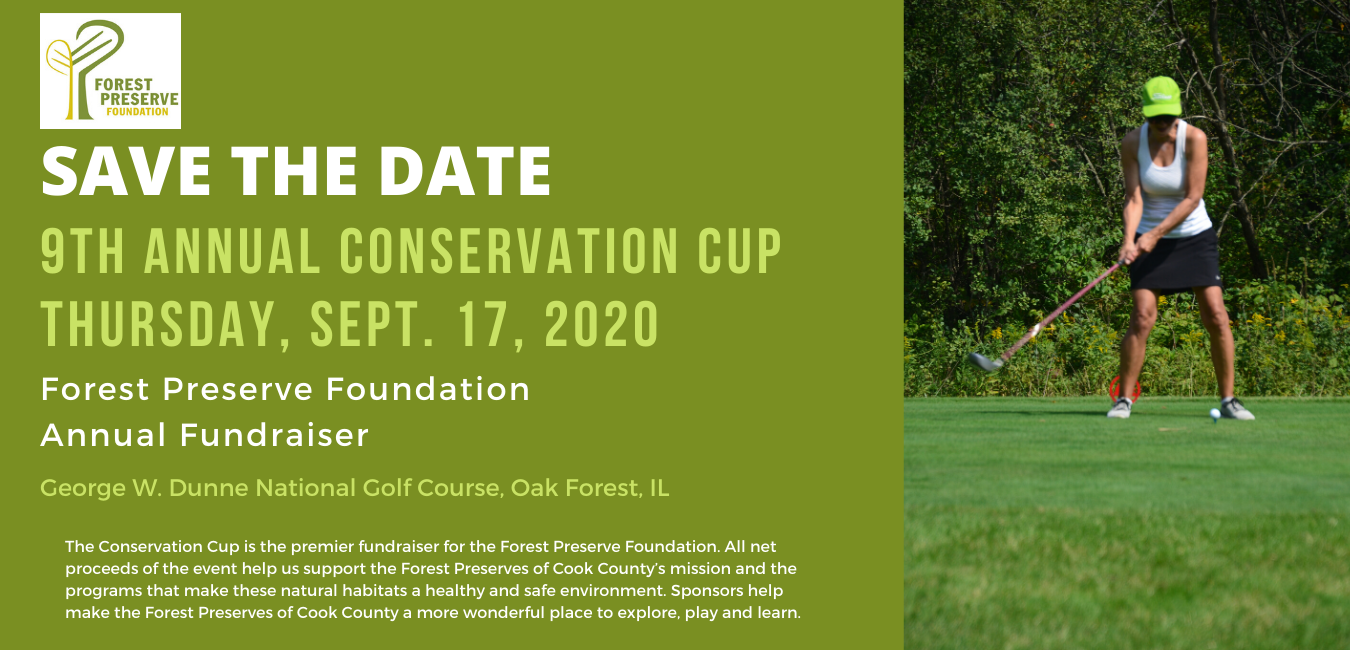 FOREST PRESERVE FOUNDATION

SAVE THE DATE

9TH ANNUAL CONSERVATION CUP
THURSDAY, SEPT. 17, 2020

Forest Preserve Foundation
Annual Fundraiser

George W. Dunne National Golf Course, Oak Forest, IL

The Conservation Cup is the premier fundraiser for the Forest Preserve Foundation. All net proceeds of the event help us support the Forest Preserves of Cook County's mission and the programs that make these natural habitats a healthy and safe environment. Sponsors help make the Forest Preserves of Cook County a more wonderful place to explore, play and learn.